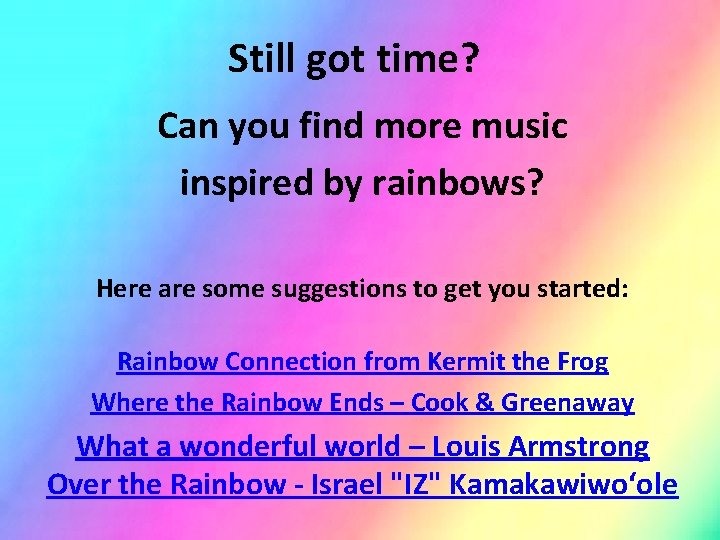 Still got time?

Can you find more music inspired by rainbows?

Here are some suggestions to get you started:

Rainbow Connection from Kermit the Frog

Where the Rainbow Ends – Cook & Greenaway

What a wonderful world – Louis Armstrong

Over the Rainbow - Israel "IZ" Kamakawiwoʻole